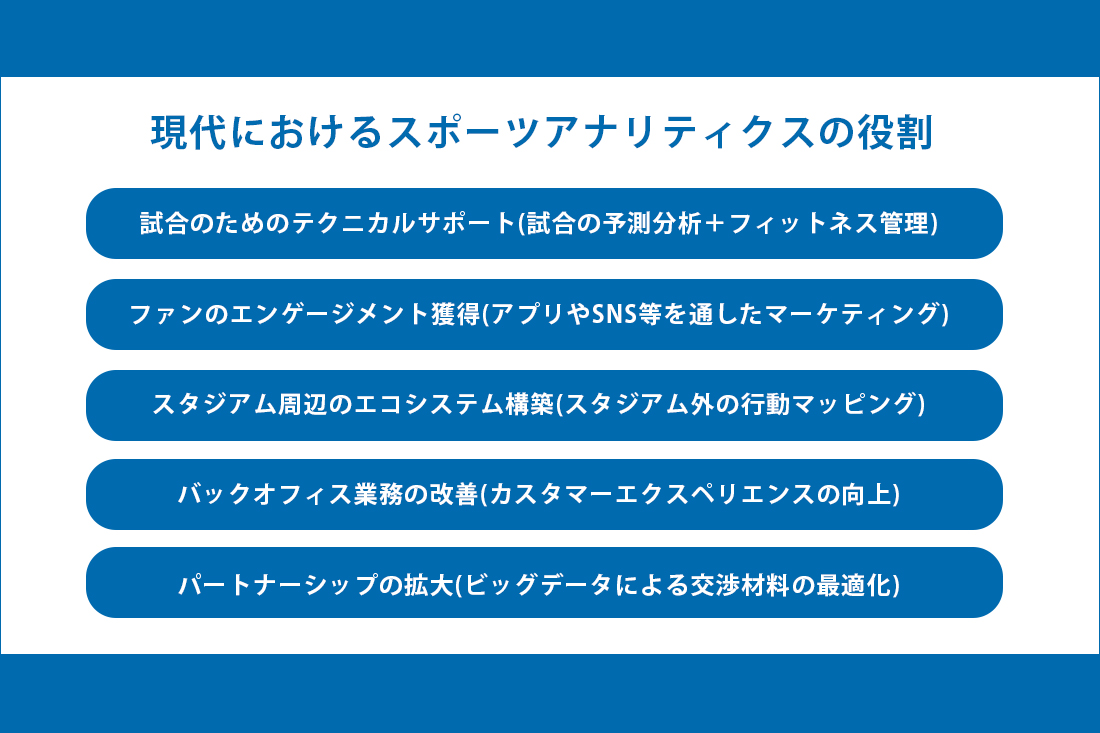 現代におけるスポーツアナリティクスの役割

試合のためのテクニカルサポート(試合の予測分析＋フィットネス管理)

ファンのエンゲージメント獲得(アプリやSNS等を通したマーケティング)

スタジアム周辺のエコシステム構築(スタジアム外の行動マッピング)

バックオフィス業務の改善(カスタマーエクスペリエンスの向上)

パートナーシップの拡大(ビッグデータによる交渉材料の最適化)